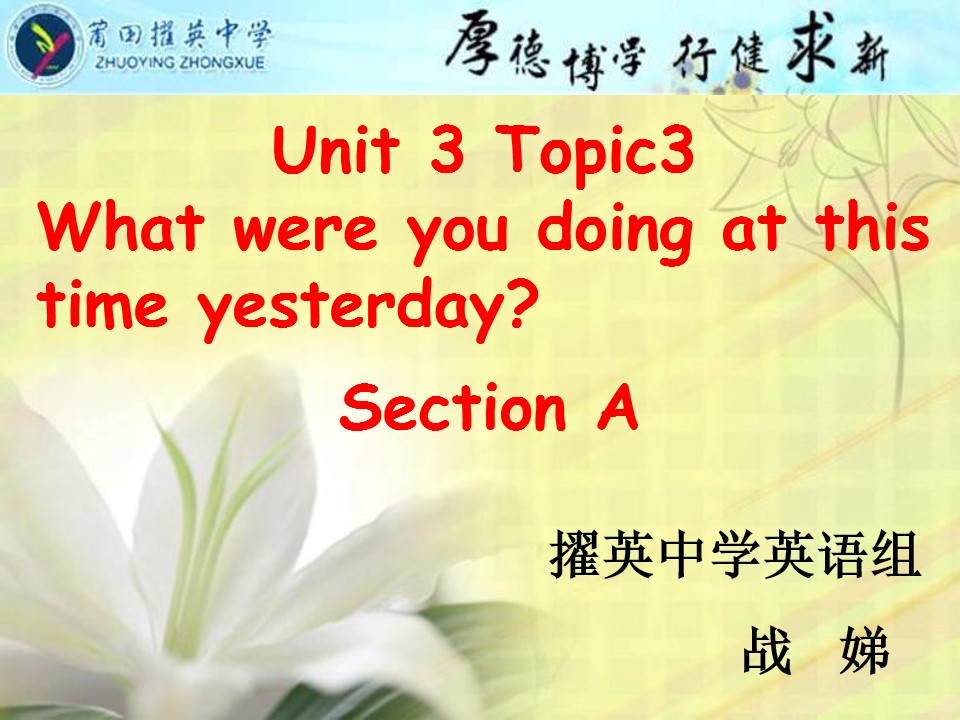 莆田擢英中学
ZHUOYING ZHONGXUE

厚德博学 行健求新

Unit 3 Topic3
What were you doing at this time yesterday?

Section A

擢英中学英语组
战 娣